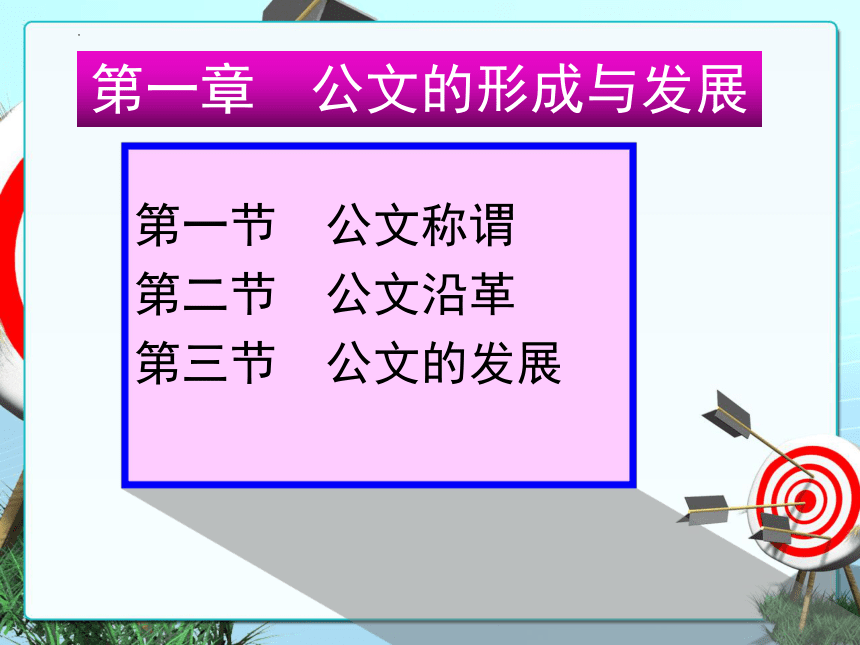 第一章　公文的形成与发展

第一节　公文称谓
第二节　公文沿革
第三节　公文的发展